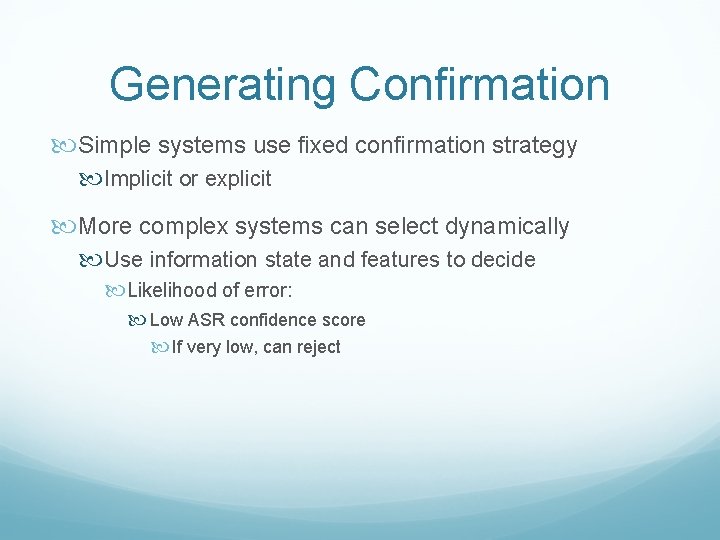 Generating Confirmation

Simple systems use fixed confirmation strategy

Implicit or explicit

More complex systems can select dynamically

Use information state and features to decide

Likelihood of error:

Low ASR confidence score

If very low, can reject